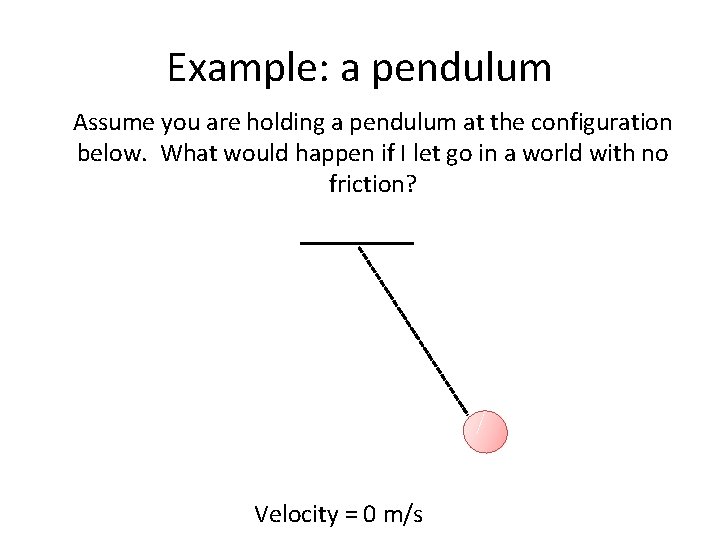 Example: a pendulum

Assume you are holding a pendulum at the configuration below. What would happen if I let go in a world with no friction?

Velocity = 0 m/s